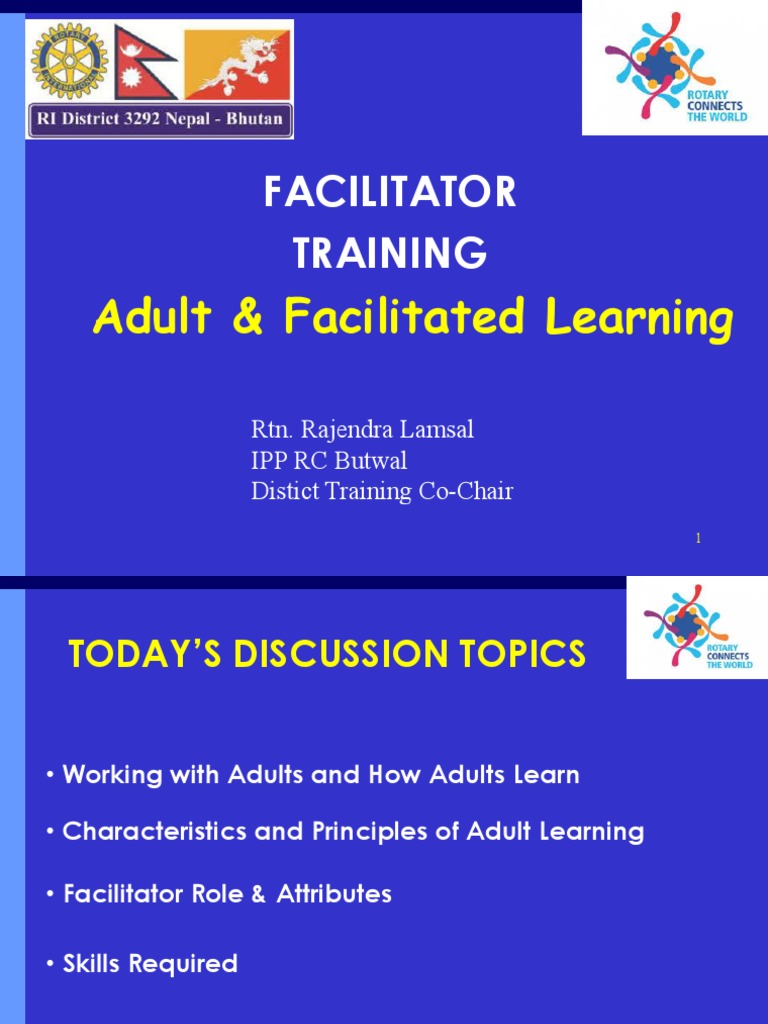 ROTARY INTERNATIONAL

RI District 3292 Nepal - Bhutan

ROTARY CONNECTS THE WORLD

FACILITATOR TRAINING

Adult & Facilitated Learning

Rtn. Rajendra Lamsal
IPP RC Butwal
Distict Training Co-Chair

1

ROTARY CONNECTS THE WORLD

TODAY'S DISCUSSION TOPICS

• Working with Adults and How Adults Learn

• Characteristics and Principles of Adult Learning

• Facilitator Role & Attributes

• Skills Required